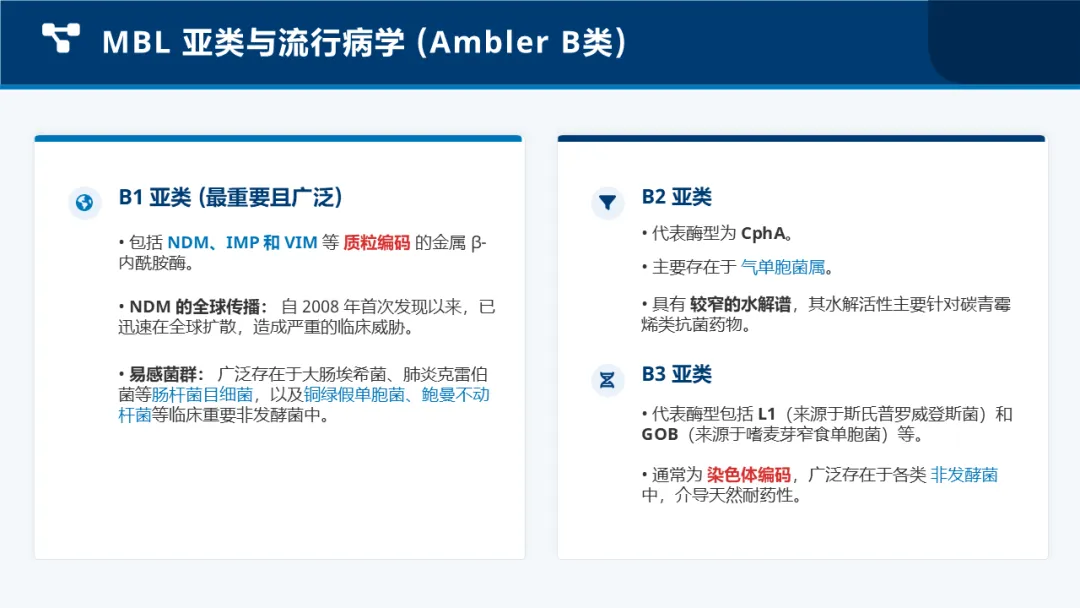 MBL 亚类与流行病学 (Ambler B类)

B1 亚类 (最重要且广泛)

• 包括 NDM、IMP 和 VIM 等 质粒编码 的金属 β-内酰胺酶。

• NDM 的全球传播： 自 2008 年首次发现以来，已迅速在全球扩散，造成严重的临床威胁。

• 易感菌群： 广泛存在于大肠埃希菌、肺炎克雷伯菌等肠杆菌目细菌，以及铜绿假单胞菌、鲍曼不动杆菌等临床重要非发酵菌中。

B2 亚类

• 代表酶型为 CphA。

• 主要存在于 气单胞菌属。

• 具有 较窄的水解谱，其水解活性主要针对碳青霉烯类抗菌药物。

B3 亚类

• 代表酶型包括 L1（来源于斯氏普罗威登斯菌）和 GOB（来源于嗜麦芽窄食单胞菌）等。

• 通常为 染色体编码，广泛存在于各类 非发酵菌 中，介导天然耐药性。